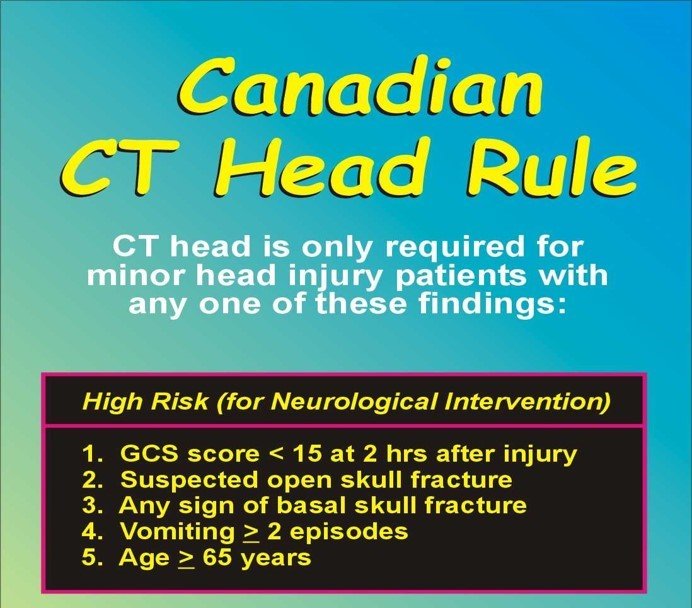 Canadian
CT Head Rule

CT head is only required for minor head injury patients with any one of these findings:

High Risk (for Neurological Intervention)

1. GCS score < 15 at 2 hrs after injury
2. Suspected open skull fracture
3. Any sign of basal skull fracture
4. Vomiting $\geq$ 2 episodes
5. Age $\geq$ 65 years